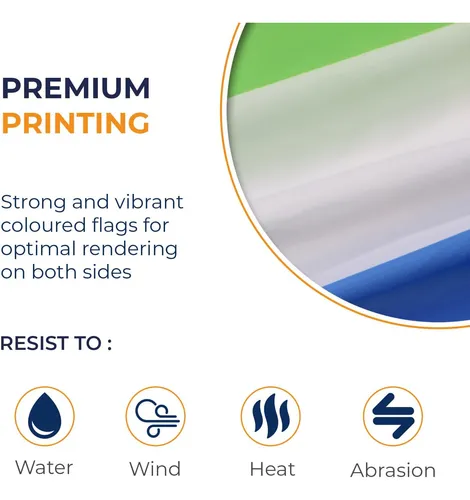 PREMIUM
PRINTING

Strong and vibrant coloured flags for optimal rendering on both sides

RESIST TO :

Water

Wind

Heat

Abrasion